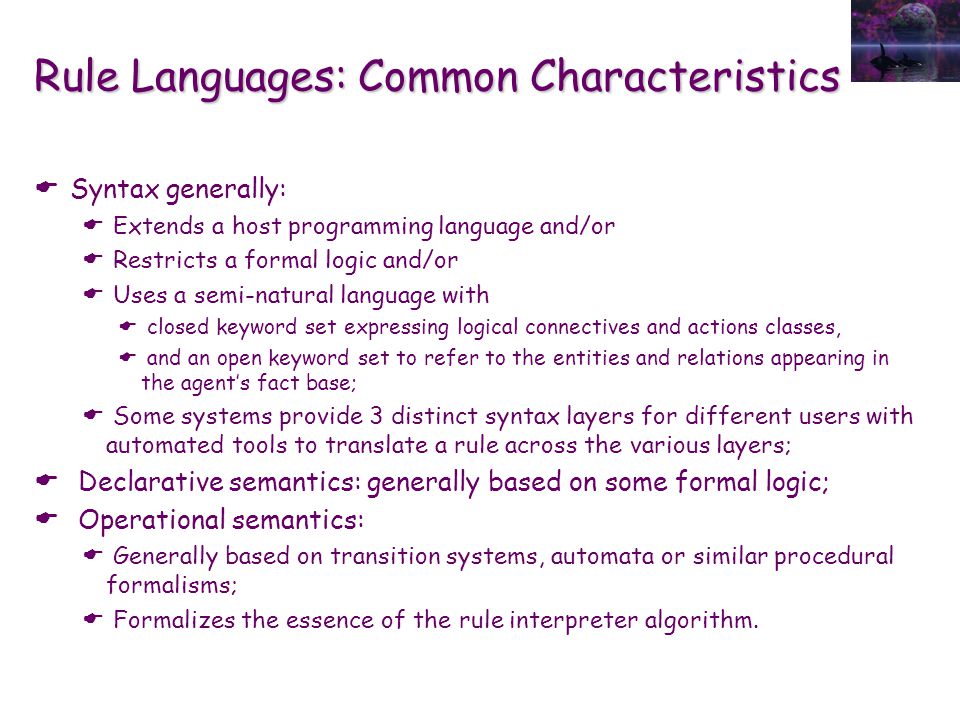 Rule Languages: Common Characteristics

Syntax generally:

Extends a host programming language and/or

Restricts a formal logic and/or

Uses a semi-natural language with

closed keyword set expressing logical connectives and actions classes,

and an open keyword set to refer to the entities and relations appearing in the agent's fact base;

Some systems provide 3 distinct syntax layers for different users with automated tools to translate a rule across the various layers;

Declarative semantics: generally based on some formal logic;

Operational semantics:

Generally based on transition systems, automata or similar procedural formalisms;

Formalizes the essence of the rule interpreter algorithm.